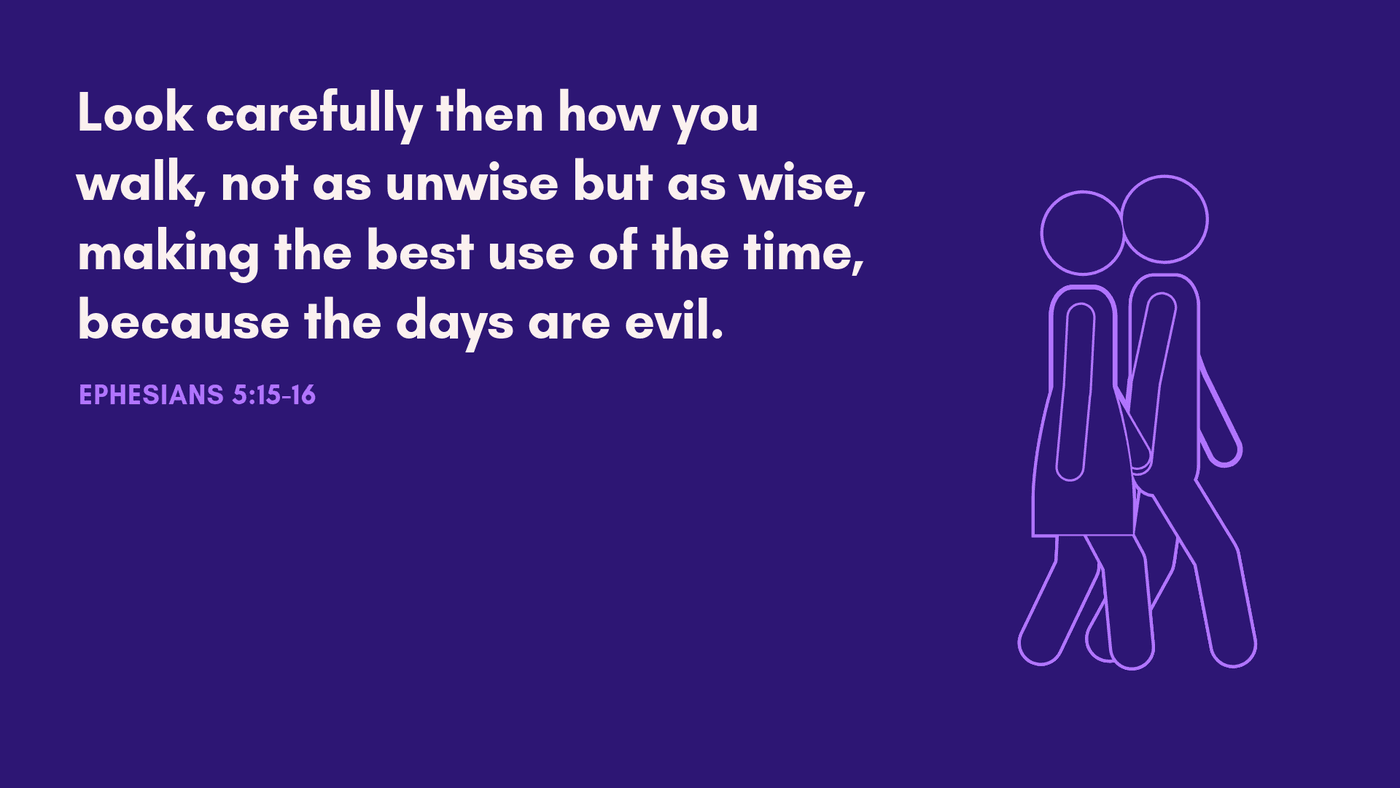 Look carefully then how you walk, not as unwise but as wise, making the best use of the time, because the days are evil.

EPHESIANS 5:15-16